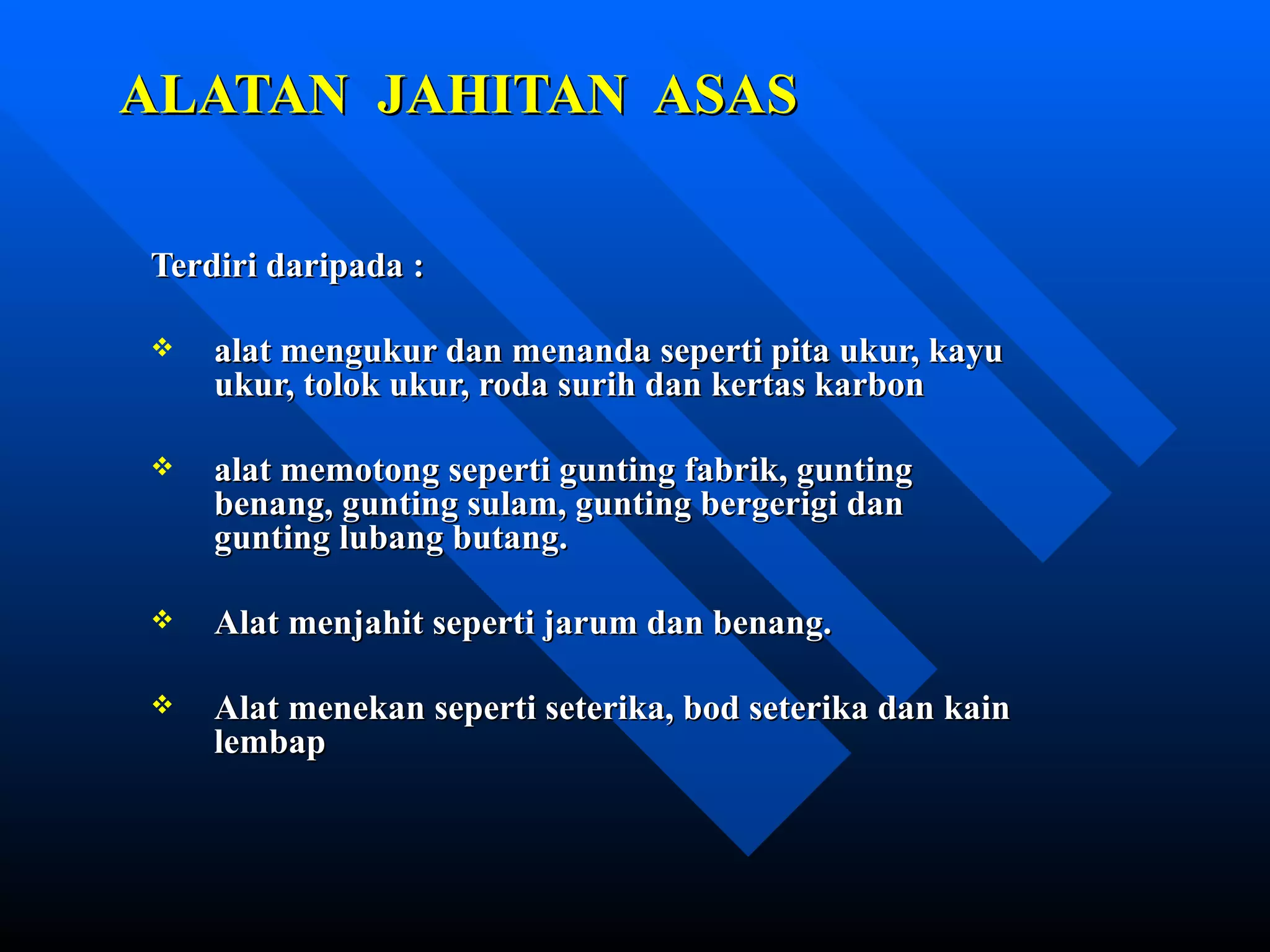 ALATAN JAHITAN ASAS

Terdiri daripada :

❖ alat mengukur dan menanda seperti pita ukur, kayu ukur, tolok ukur, roda surih dan kertas karbon

❖ alat memotong seperti gunting fabrik, gunting benang, gunting sulam, gunting bergerigi dan gunting lubang butang.

❖ Alat menjahit seperti jarum dan benang.

❖ Alat menekan seperti seterika, bod seterika dan kain lembap